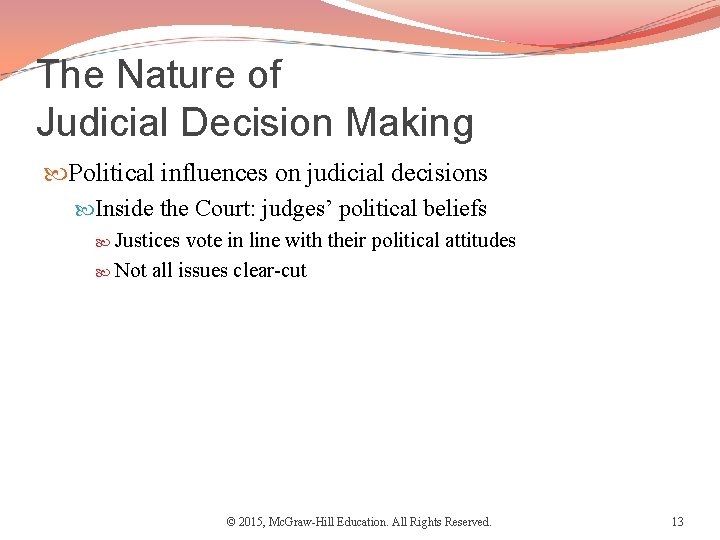 The Nature of Judicial Decision Making

Political influences on judicial decisions

Inside the Court: judges' political beliefs

Justices vote in line with their political attitudes

Not all issues clear-cut

© 2015, McGraw-Hill Education. All Rights Reserved.

13